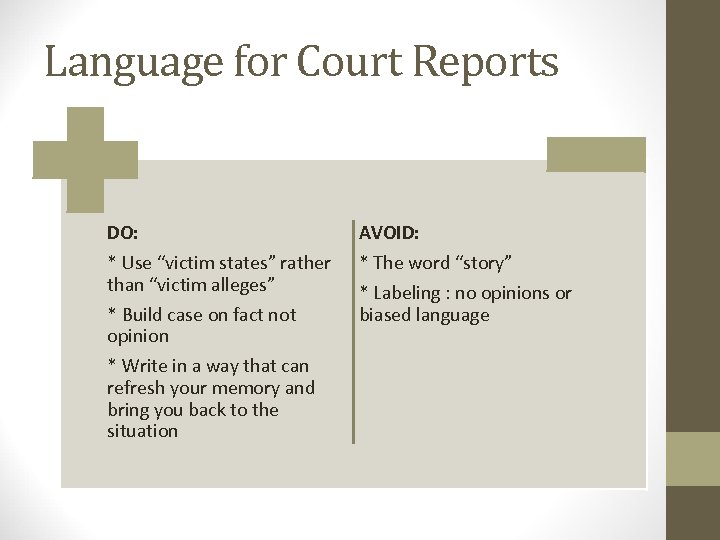 Language for Court Reports

DO:

* Use “victim states” rather than “victim alleges”

* Build case on fact not opinion

* Write in a way that can refresh your memory and bring you back to the situation

AVOID:

* The word “story”

* Labeling : no opinions or biased language